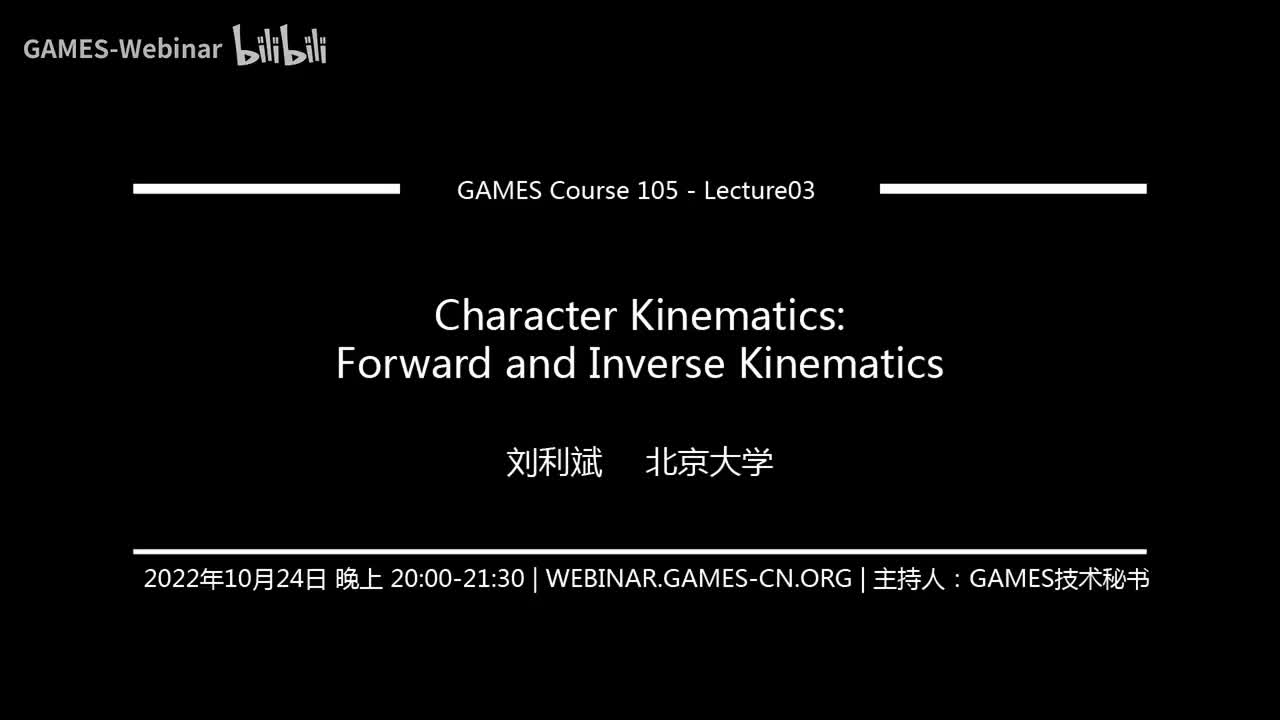 GAMES-Webinar bilibili

GAMES Course 105 - Lecture03

Character Kinematics:
Forward and Inverse Kinematics

刘利斌 北京大学

2022年10月24日 晚上 20:00-21:30 | WEBINAR.GAMES-CN.ORG | 主持人：GAMES技术秘书